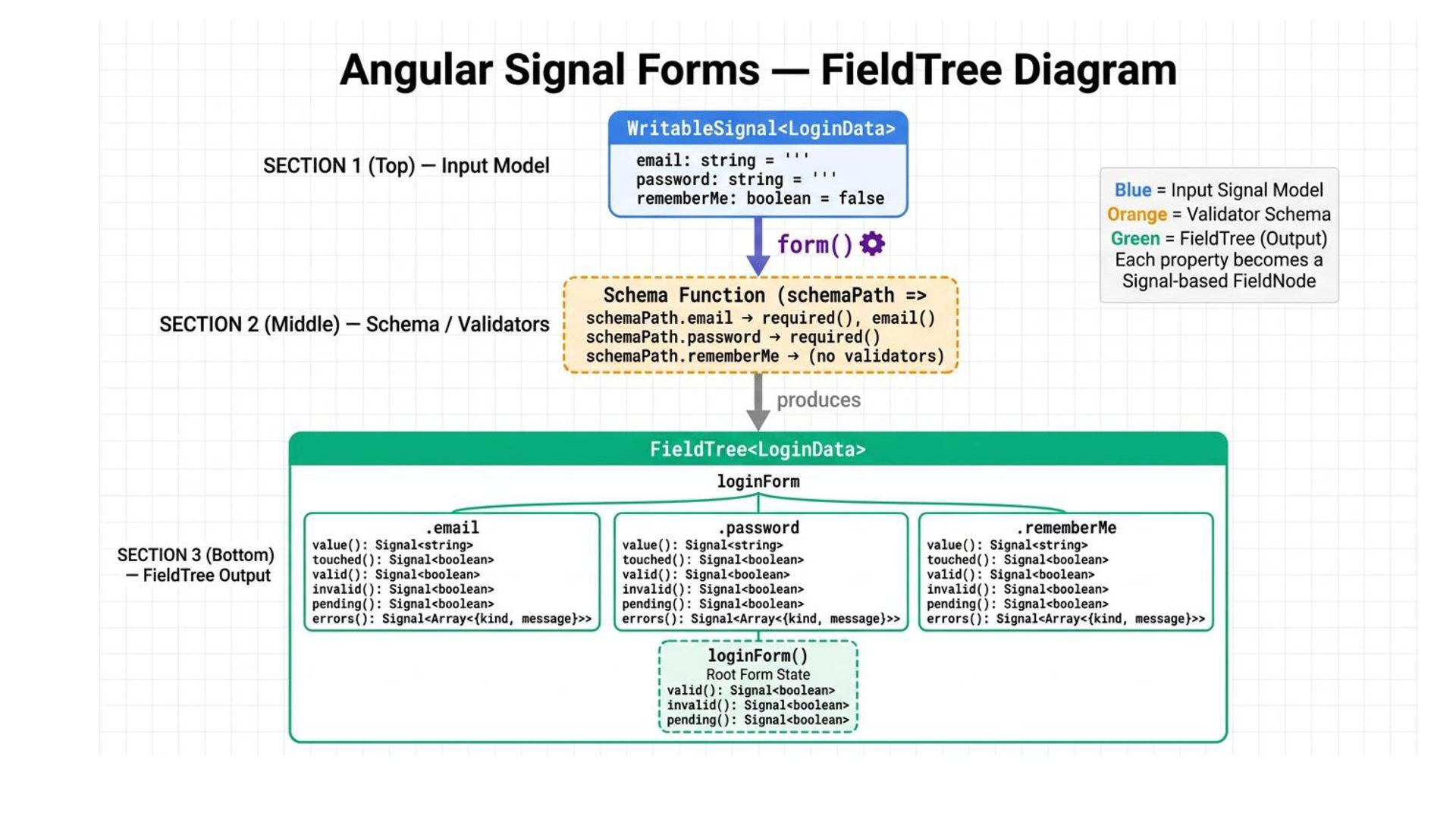 Angular Signal Forms — FieldTree Diagram

SECTION 1 (Top) — Input Model

WritableSignal<LoginData>
email: string = '''
password: string = '''
rememberMe: boolean = false

Blue = Input Signal Model
Orange = Validator Schema
Green = FieldTree (Output)
Each property becomes a Signal-based FieldNode

form()

SECTION 2 (Middle) — Schema / Validators

Schema Function (schemaPath =>
schemaPath.email → required(), email()
schemaPath.password → required()
schemaPath.rememberMe → (no validators)

produces

SECTION 3 (Bottom) — FieldTree Output

FieldTree<LoginData>
loginForm

.email
value(): Signal<string>
touched(): Signal<boolean>
valid(): Signal<boolean>
invalid(): Signal<boolean>
pending(): Signal<boolean>
errors(): Signal<Array<{kind, message}>>

.password
value(): Signal<string>
touched(): Signal<boolean>
valid(): Signal<boolean>
invalid(): Signal<boolean>
pending(): Signal<boolean>
errors(): Signal<Array<{kind, message}>>

.rememberMe
value(): Signal<string>
touched(): Signal<boolean>
valid(): Signal<boolean>
invalid(): Signal<boolean>
pending(): Signal<boolean>
errors(): Signal<Array<{kind, message}>>

loginForm()
Root Form State
valid(): Signal<boolean>
invalid(): Signal<boolean>
pending(): Signal<boolean>